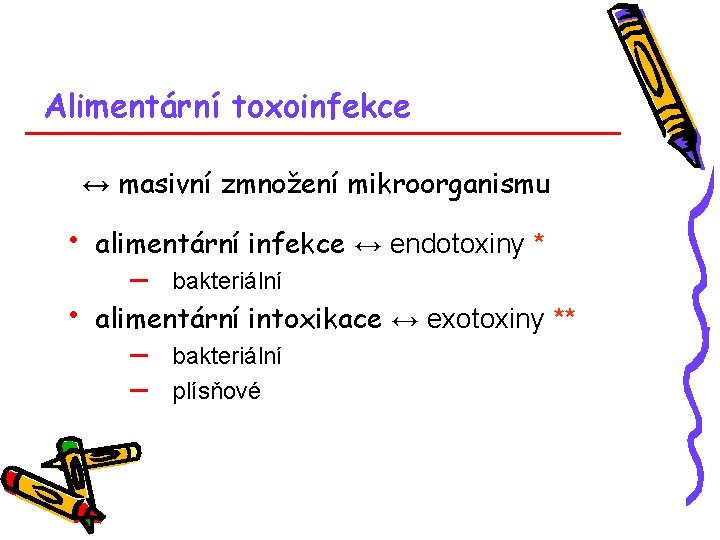 Alimentární toxoinfekce

↔ masivní zmnožení mikroorganismu

• alimentární infekce ↔ endotoxiny *
  – bakteriální
• alimentární intoxikace ↔ exotoxiny **
  – bakteriální
  – plísňové